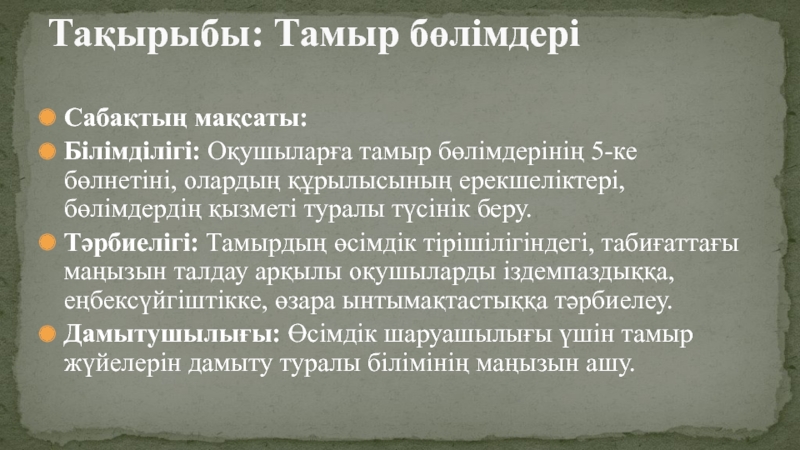 Тақырыбы: Тамыр бөлімдері

Сабақтың мақсаты:

Білімділігі: Оқушыларға тамыр бөлімдерінің 5-ке бөлнетіні, олардың құрылысының ерекшеліктері, бөлімдердің қызметі туралы түсінік беру.

Тәрбиелігі: Тамырдың өсімдік тіршілігіндегі, табиғаттағы маңызын талдау арқылы оқушыларды іздемпаздыққа, еңбексүйгіштікке, өзара ынтымақтастыққа тәрбиелеу.

Дамытушылығы: Өсімдік шаруашылығы үшін тамыр жүйелерін дамыту туралы білімінің маңызын ашу.